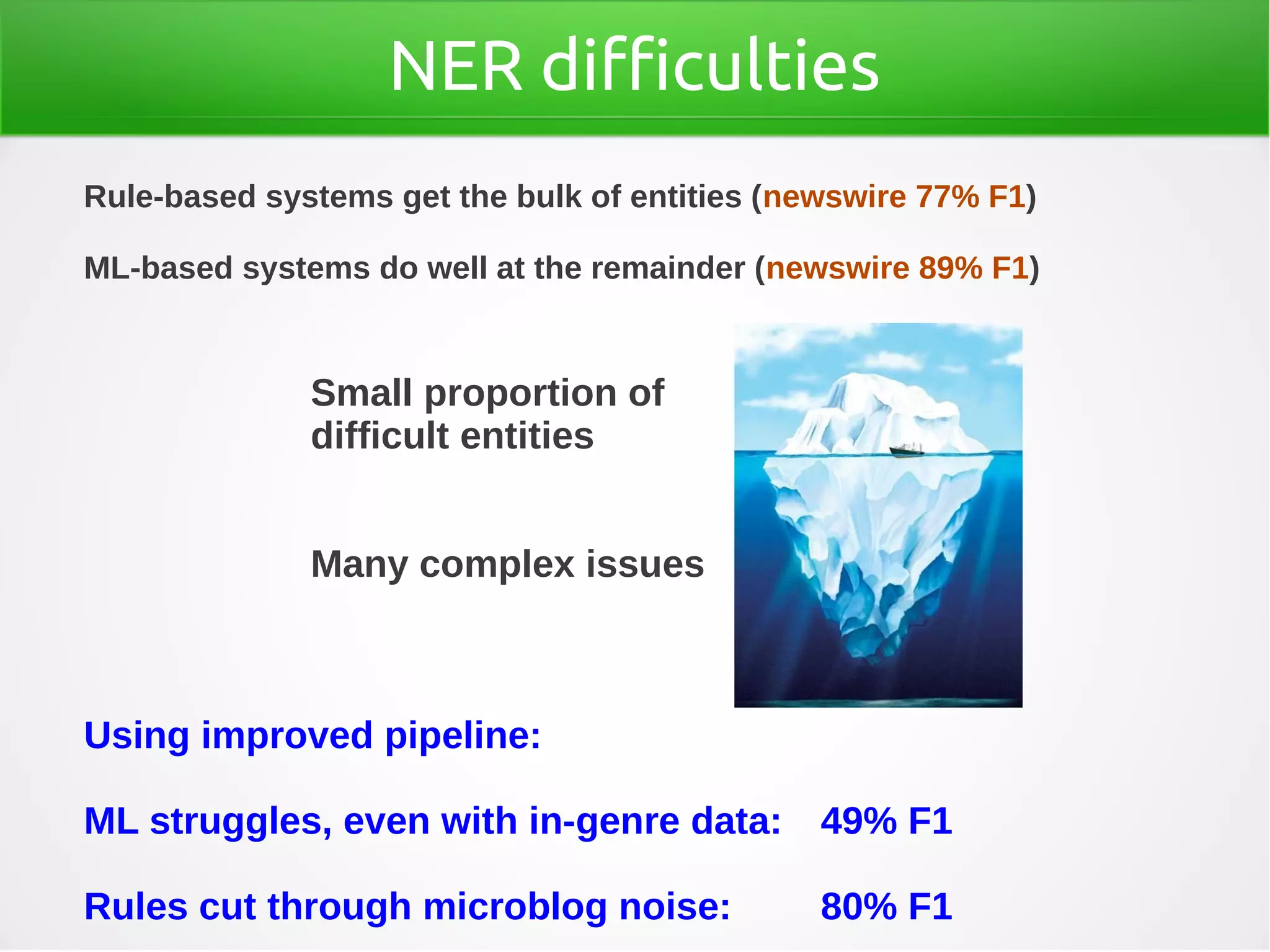 NER difficulties

Rule-based systems get the bulk of entities (newswire 77% F1)

ML-based systems do well at the remainder (newswire 89% F1)

Small proportion of difficult entities

Many complex issues

Using improved pipeline:

ML struggles, even with in-genre data: 49% F1

Rules cut through microblog noise: 80% F1